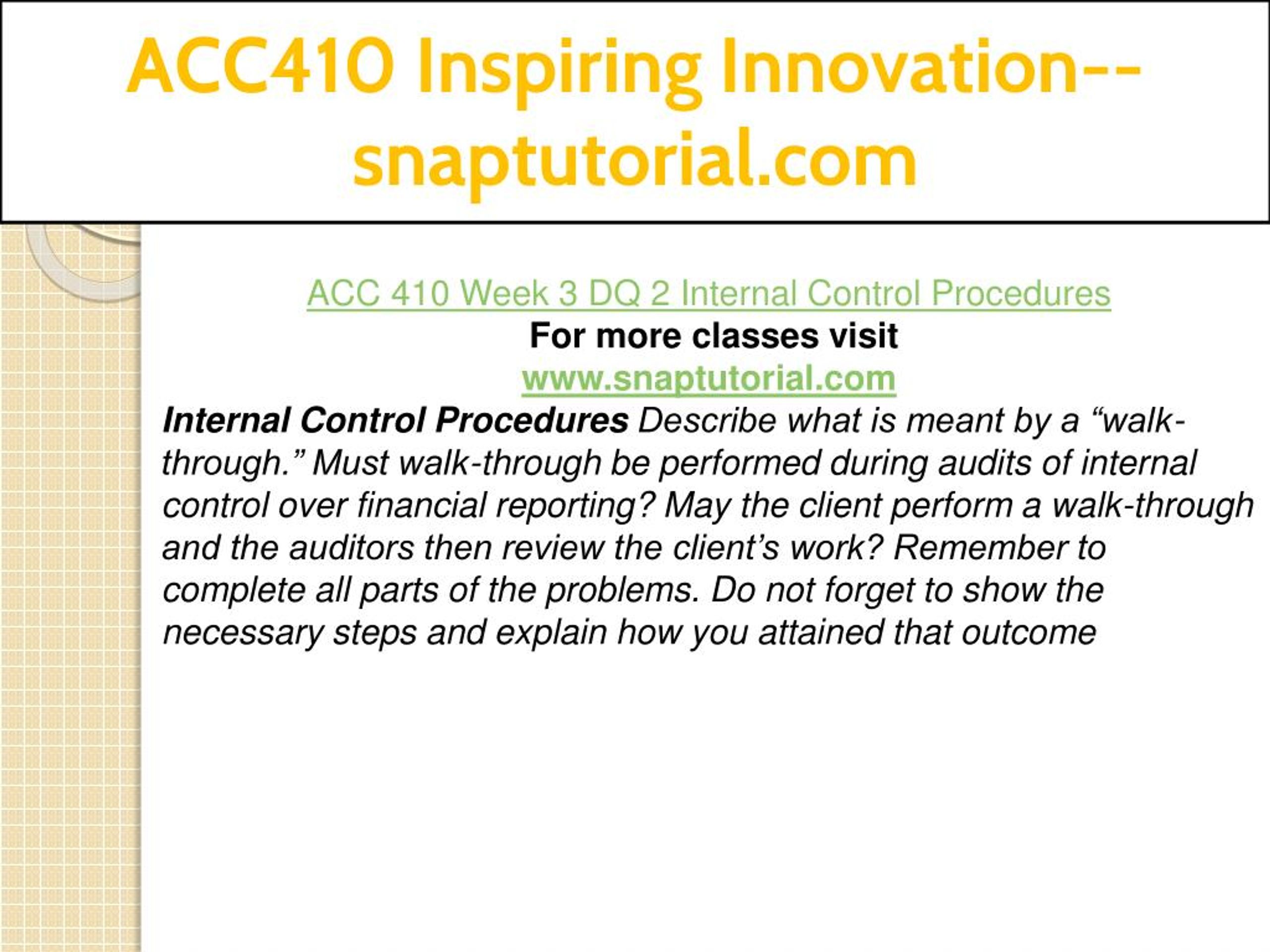 ACC410 Inspiring Innovation--snaptutorial.com

ACC 410 Week 3 DQ 2 Internal Control Procedures
For more classes visit
www.snaptutorial.com

Internal Control Procedures Describe what is meant by a “walk-through.” Must walk-through be performed during audits of internal control over financial reporting? May the client perform a walk-through and the auditors then review the client’s work? Remember to complete all parts of the problems. Do not forget to show the necessary steps and explain how you attained that outcome